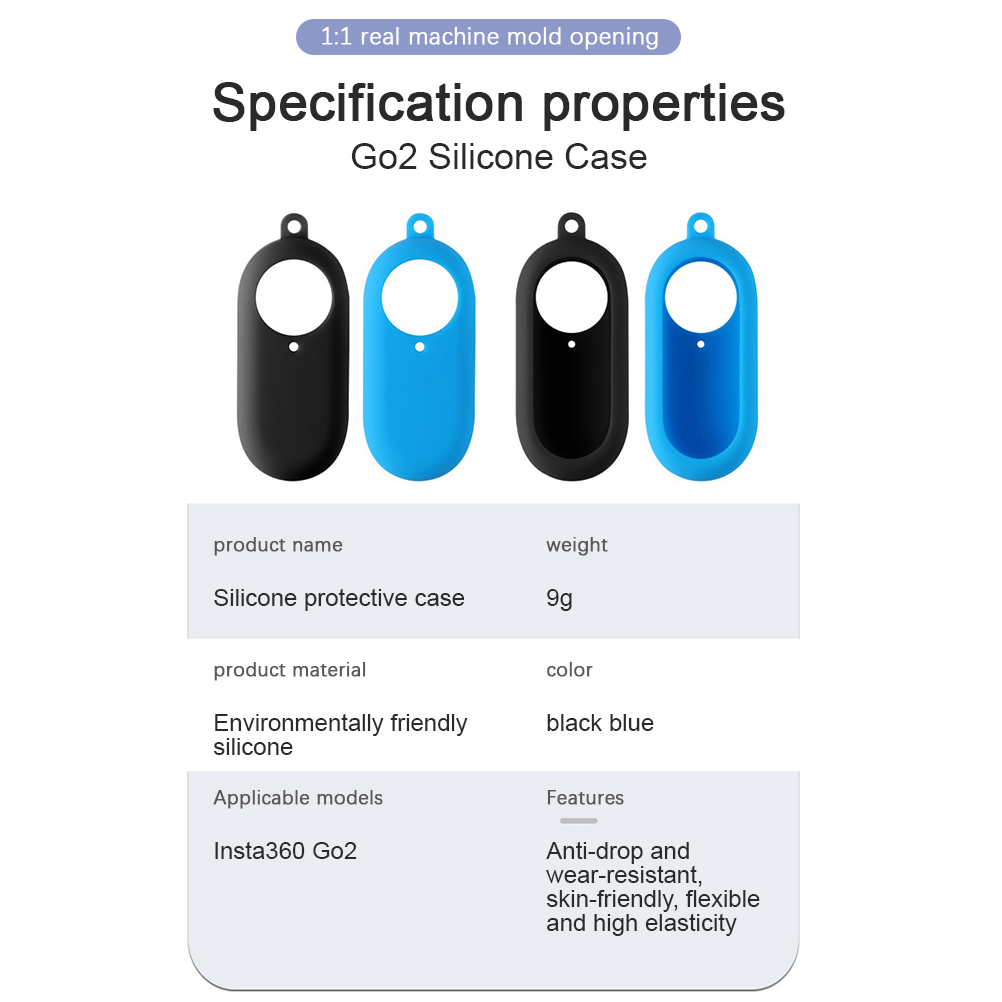 1:1 real machine mold opening

Specification properties

Go2 Silicone Case

product name

Silicone protective case

weight

9g

product material

Environmentally friendly silicone

color

black blue

Applicable models

Insta360 Go2

Features

Anti-drop and wear-resistant, skin-friendly, flexible and high elasticity